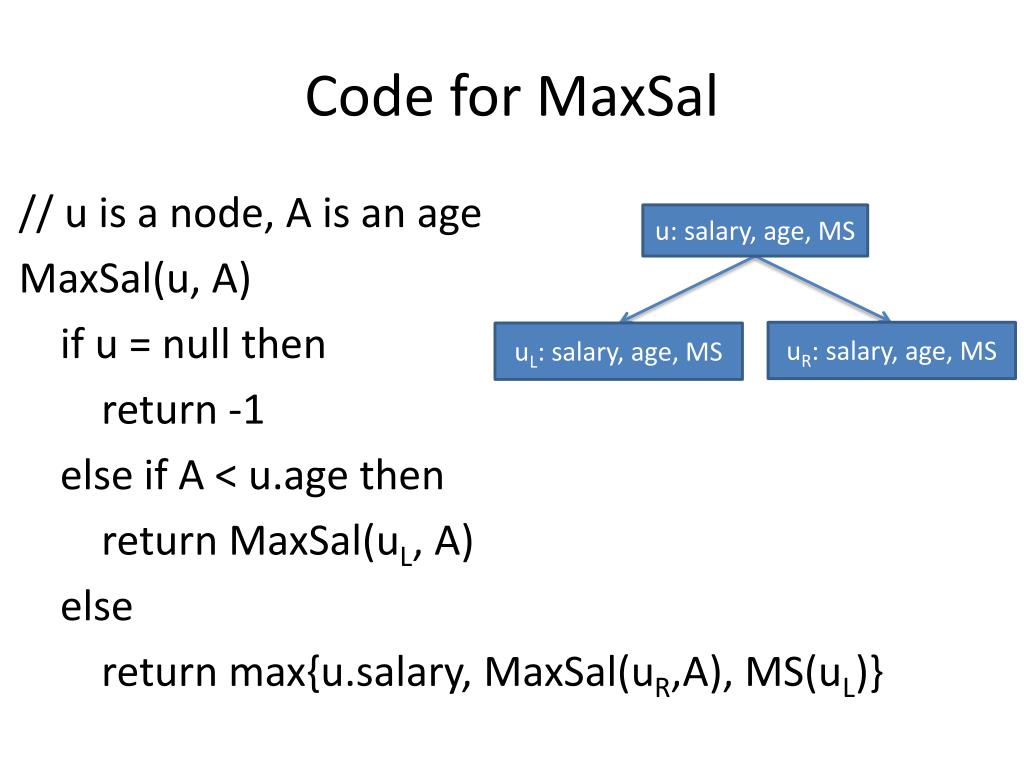 Code for MaxSal

// u is a node, A is an age
MaxSal(u, A)
if u = null then
return -1
else if A < u.age then
return MaxSal($u_L$, A)
else
return max{u.salary, MaxSal($u_R$,A), MS($u_L$)}

u: salary, age, MS

$u_L$: salary, age, MS

$u_R$: salary, age, MS